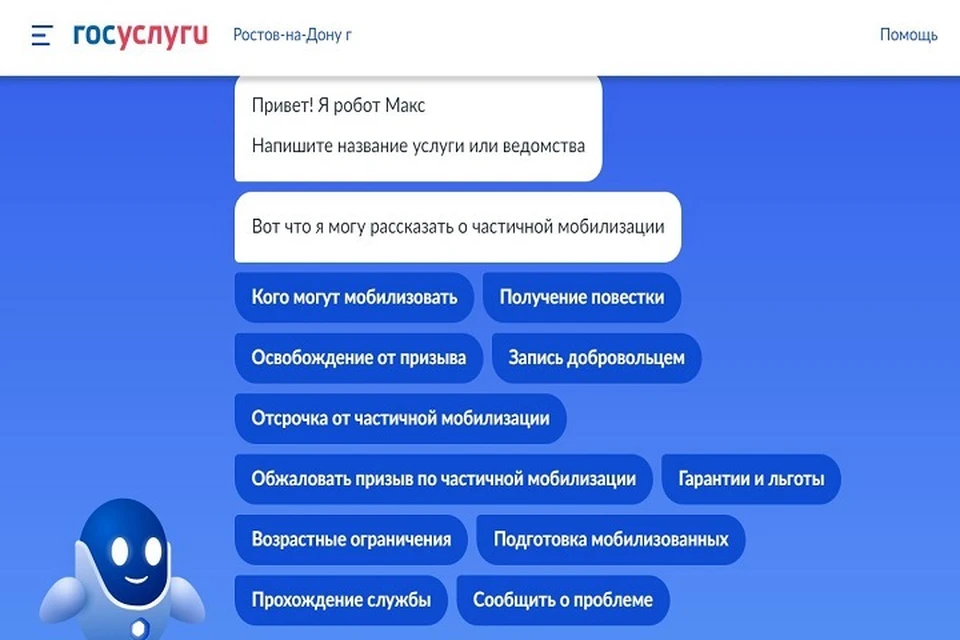 госуслуги Ростов-на-Дону г Помощь

Привет! Я робот Макс

Напишите название услуги или ведомства

Вот что я могу рассказать о частичной мобилизации

Кого могут мобилизовать
Получение повестки
Освобождение от призыва
Запись добровольцем
Отсрочка от частичной мобилизации
Обжаловать призыв по частичной мобилизации
Гарантии и льготы
Возрастные ограничения
Подготовка мобилизованных
Прохождение службы
Сообщить о проблеме